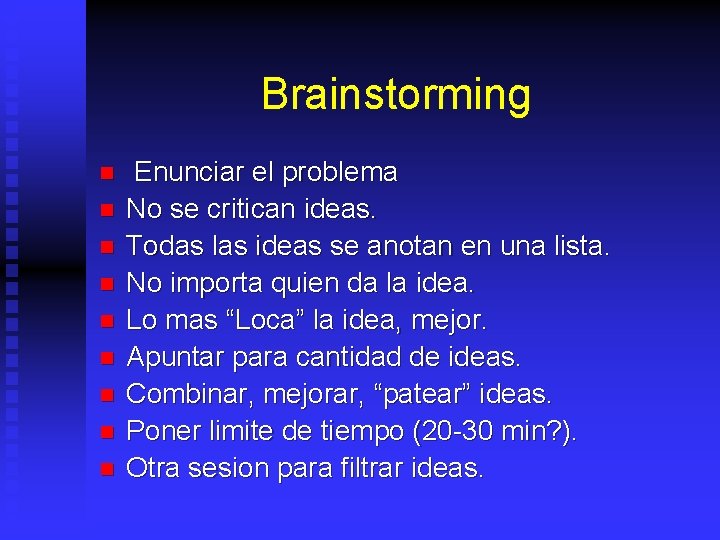 Brainstorming

- Enunciar el problema
- No se critican ideas.
- Todas las ideas se anotan en una lista.
- No importa quien da la idea.
- Lo mas “Loca” la idea, mejor.
- Apuntar para cantidad de ideas.
- Combinar, mejorar, “patear” ideas.
- Poner limite de tiempo (20-30 min?).
- Otra sesion para filtrar ideas.